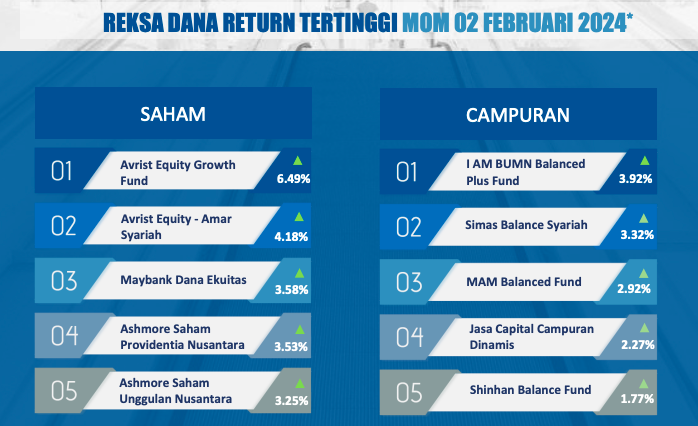 REKSA DANA RETURN TERTINGGI MOM 02 FEBRUARI 2024*

SAHAM

01 Avrist Equity Growth Fund 6.49%

02 Avrist Equity - Amar Syariah 4.18%

03 Maybank Dana Ekuitas 3.58%

04 Ashmore Saham Providentia Nusantara 3.53%

05 Ashmore Saham Unggulan Nusantara 3.25%

CAMPURAN

01 I AM BUMN Balanced Plus Fund 3.92%

02 Simas Balance Syariah 3.32%

03 MAM Balanced Fund 2.92%

04 Jasa Capital Campuran Dinamis 2.27%

05 Shinhan Balance Fund 1.77%